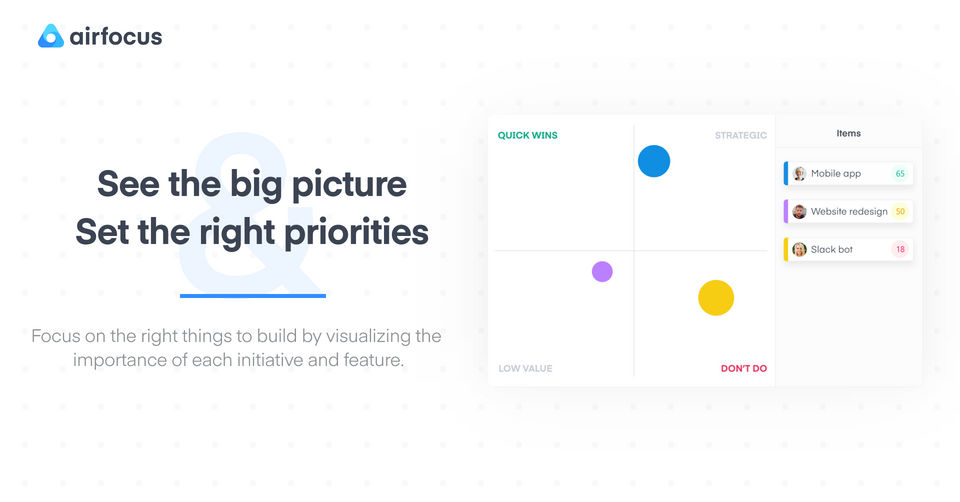 airfocus

See the big picture
Set the right priorities

Focus on the right things to build by visualizing the importance of each initiative and feature.

QUICK WINS

STRATEGIC

LOW VALUE

DON'T DO

Items

Mobile app 65

Website redesign 50

Slack bot 18